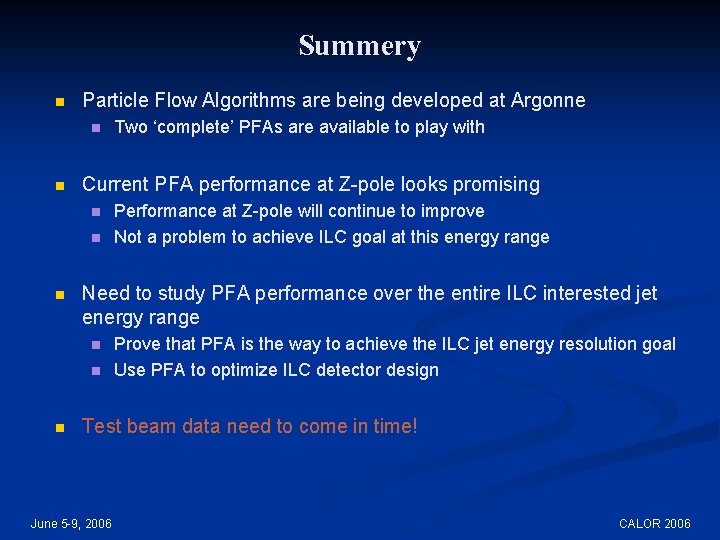 Summery

Particle Flow Algorithms are being developed at Argonne

Two ‘complete’ PFAs are available to play with

Current PFA performance at Z-pole looks promising

Performance at Z-pole will continue to improve

Not a problem to achieve ILC goal at this energy range

Need to study PFA performance over the entire ILC interested jet energy range

Prove that PFA is the way to achieve the ILC jet energy resolution goal

Use PFA to optimize ILC detector design

Test beam data need to come in time!

June 5-9, 2006

CALOR 2006